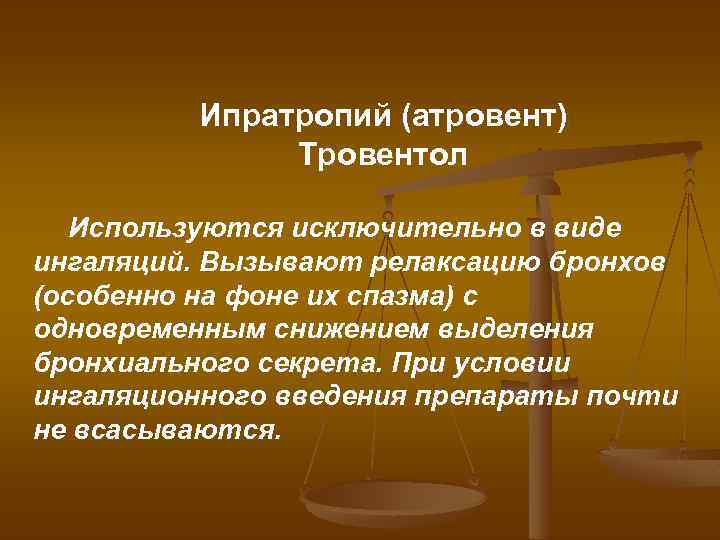 Ипратропий (атровент)
Тровентол

Используются исключительно в виде ингаляций. Вызывают релаксацию бронхов (особенно на фоне их спазма) с одновременным снижением выделения бронхиального секрета. При условии ингаляционного введения препараты почти не всасываются.